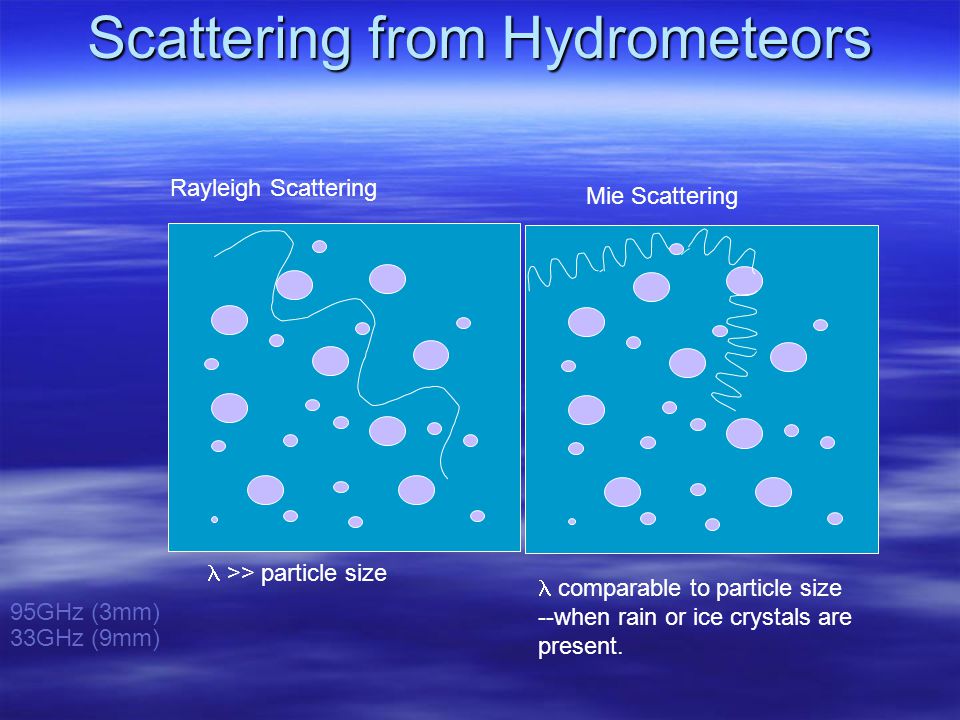 Scattering from Hydrometeors

Rayleigh Scattering

Mie Scattering

$\lambda$ >> particle size

$\lambda$ comparable to particle size --when rain or ice crystals are present.

95GHz (3mm)
33GHz (9mm)